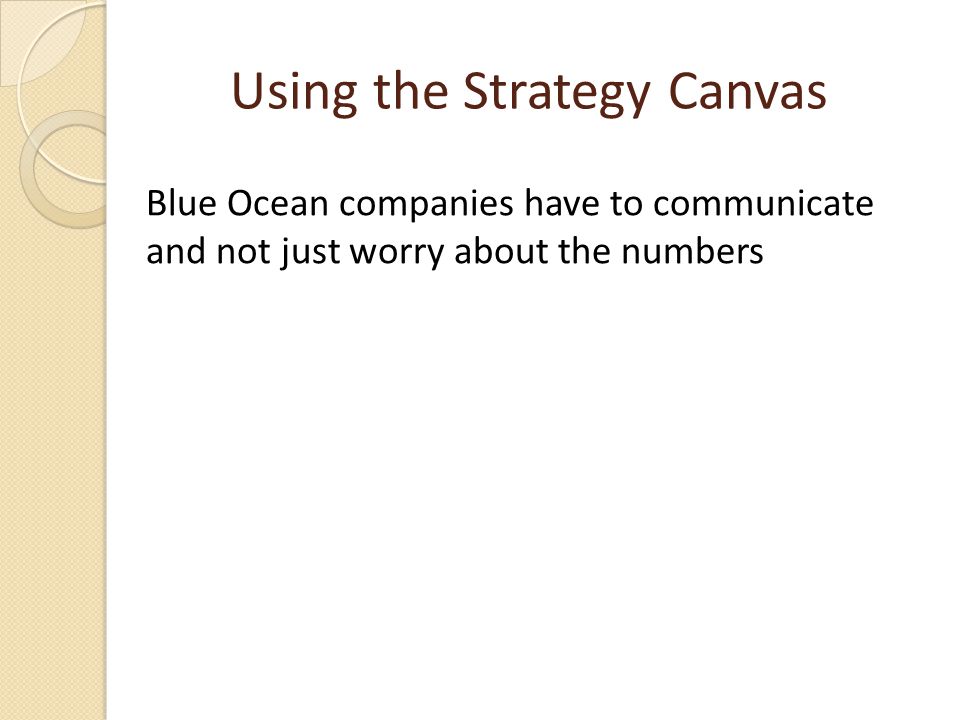 Using the Strategy Canvas

Blue Ocean companies have to communicate and not just worry about the numbers